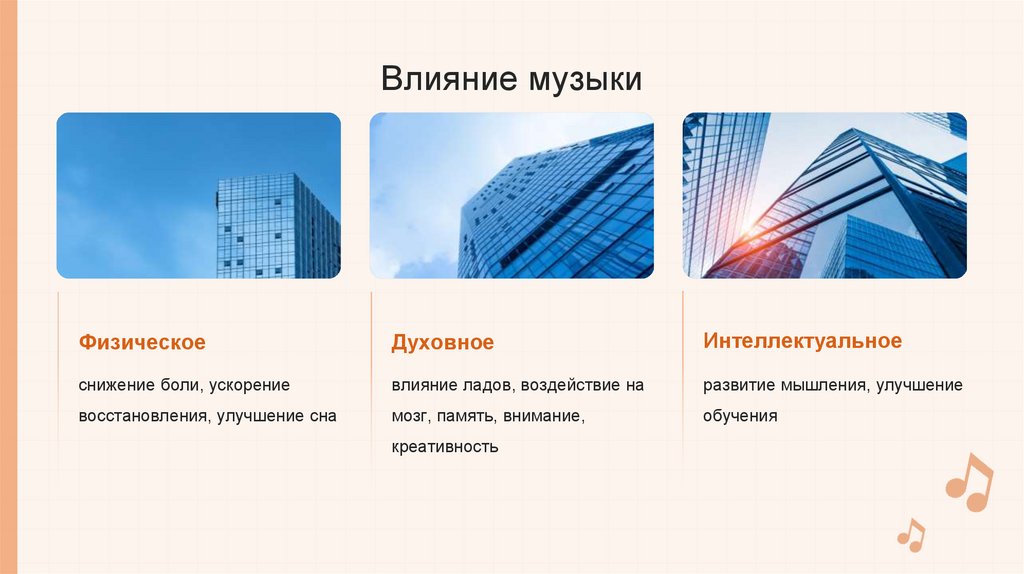 Влияние музыки

Физическое

снижение боли, ускорение восстановления, улучшение сна

Духовное

влияние ладов, воздействие на мозг, память, внимание, креативность

Интеллектуальное

развитие мышления, улучшение обучения